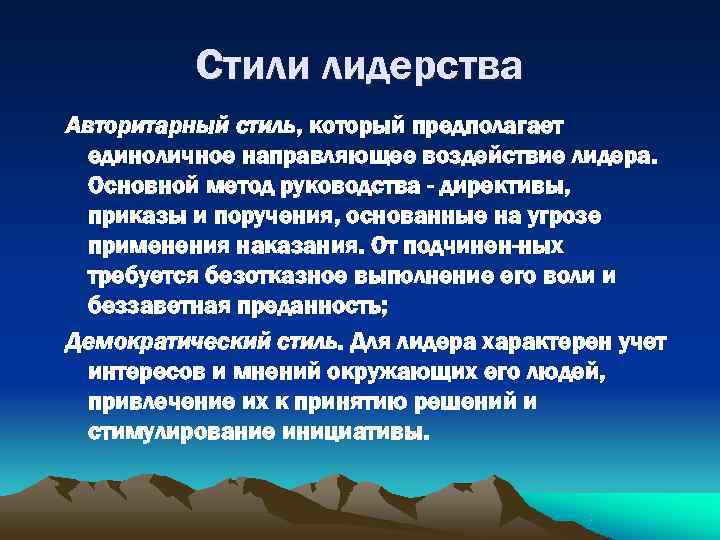 Стили лидерства

Авторитарный стиль, который предполагает единоличное направляющее воздействие лидера. Основной метод руководства - директивы, приказы и поручения, основанные на угрозе применения наказания. От подчинен-ных требуется безотказное выполнение его воли и беззаветная преданность;

Демократический стиль. Для лидера характерен учет интересов и мнений окружающих его людей, привлечение их к принятию решений и стимулирование инициативы.